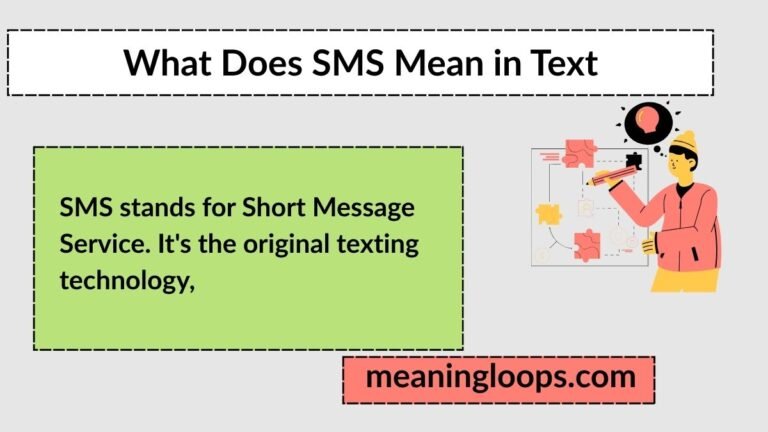 What Does SMS Mean in Text

SMS stands for Short Message Service. It's the original texting technology,

meaningloops.com